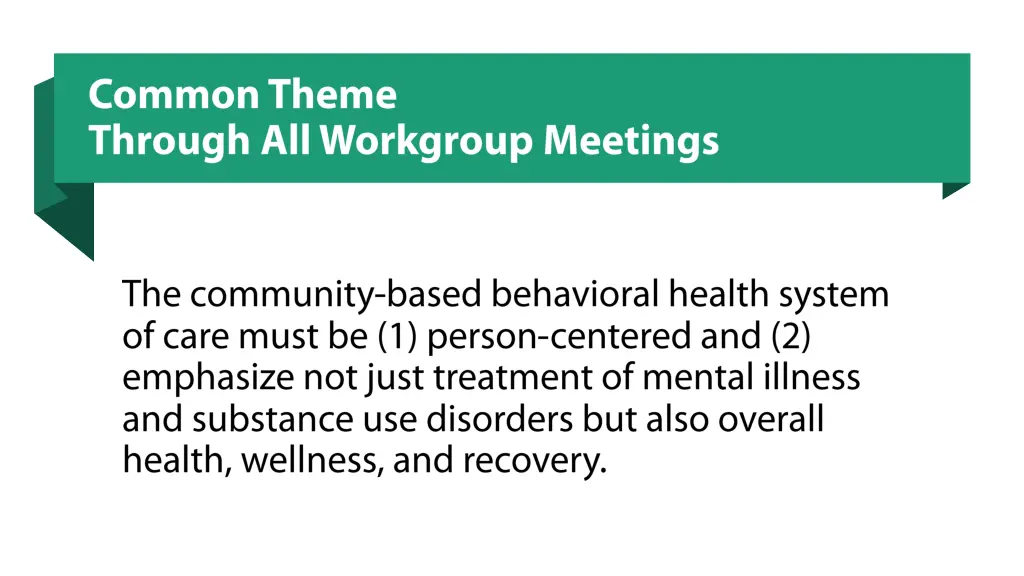 Common Theme
Through All Workgroup Meetings

The community-based behavioral health system of care must be (1) person-centered and (2) emphasize not just treatment of mental illness and substance use disorders but also overall health, wellness, and recovery.